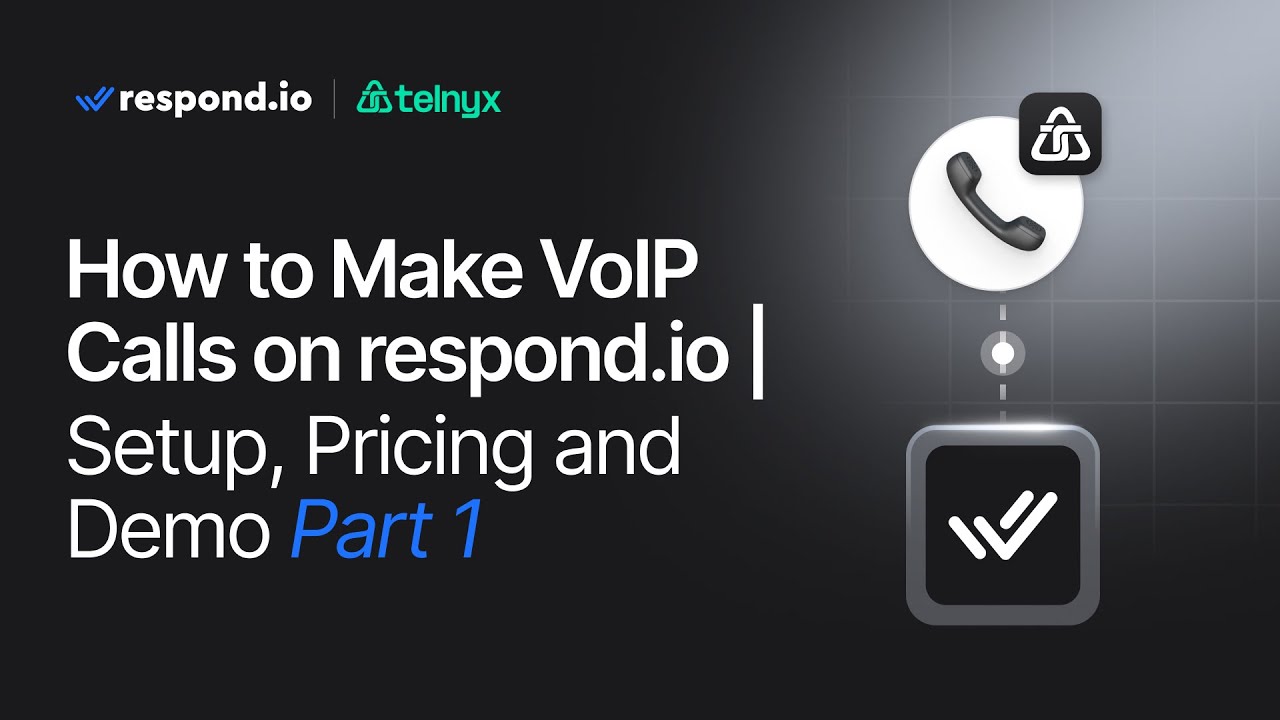 respond.io | telnyx

How to Make VoIP Calls on respond.io | Setup, Pricing and Demo Part 1